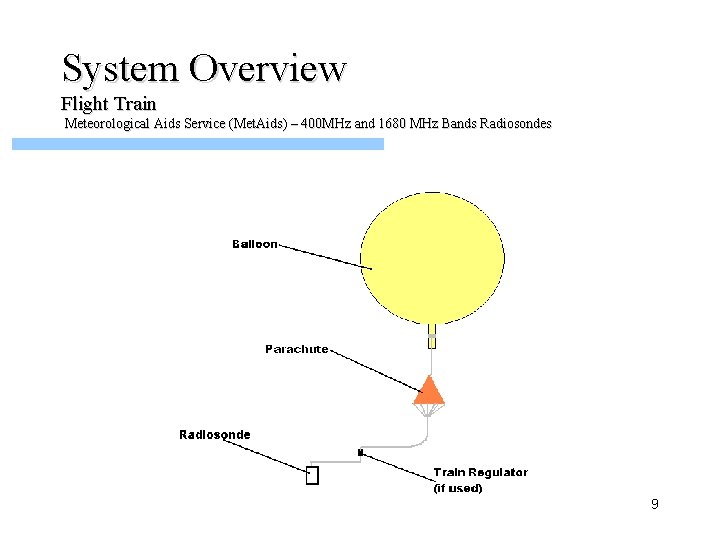 System Overview

Flight Train

Meteorological Aids Service (MetAids) – 400MHz and 1680 MHz Bands Radiosondes

Balloon

Parachute

Radiosonde

Train Regulator
(if used)

9